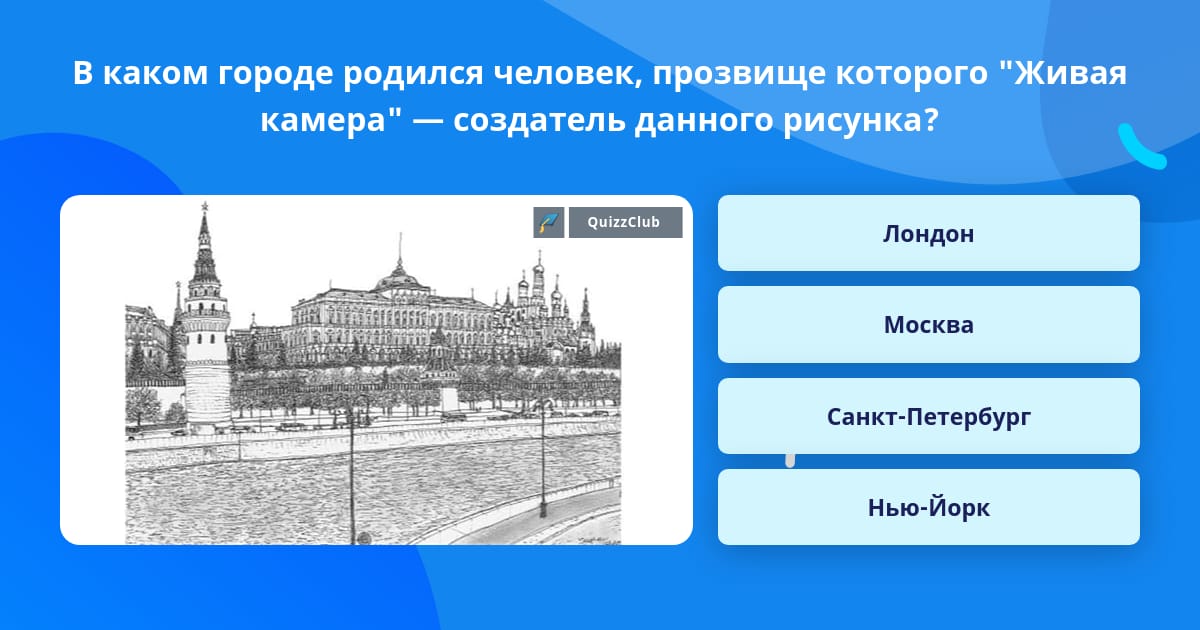 В каком городе родился человек, прозвище которого "Живая камера" — создатель данного рисунка?

QuizzClub

Лондон

Москва

Санкт-Петербург

Нью-Йорк